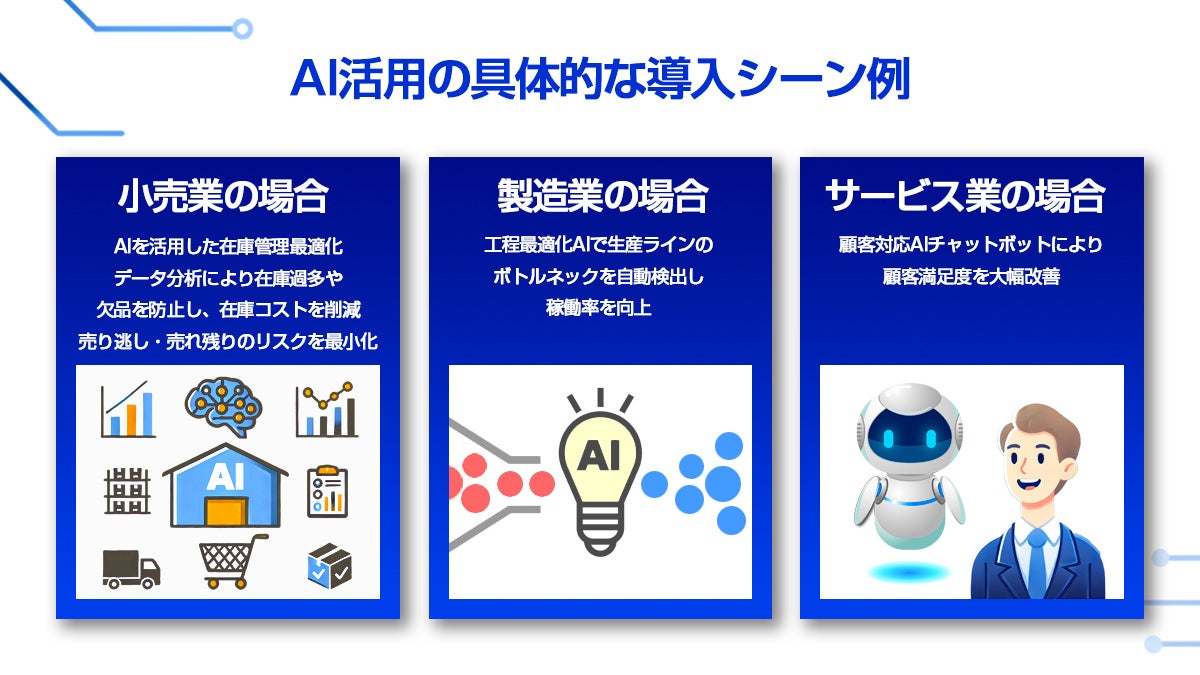 AI活用の具体的な導入シーン例

小売業の場合

AIを活用した在庫管理最適化
データ分析により在庫過多や
欠品を防止し、在庫コストを削減
売り逃し・売れ残りのリスクを最小化

AI

製造業の場合

工程最適化AIで生産ラインの
ボトルネックを自動検出し
稼働率を向上

AI

サービス業の場合

顧客対応AIチャットボットにより
顧客満足度を大幅改善